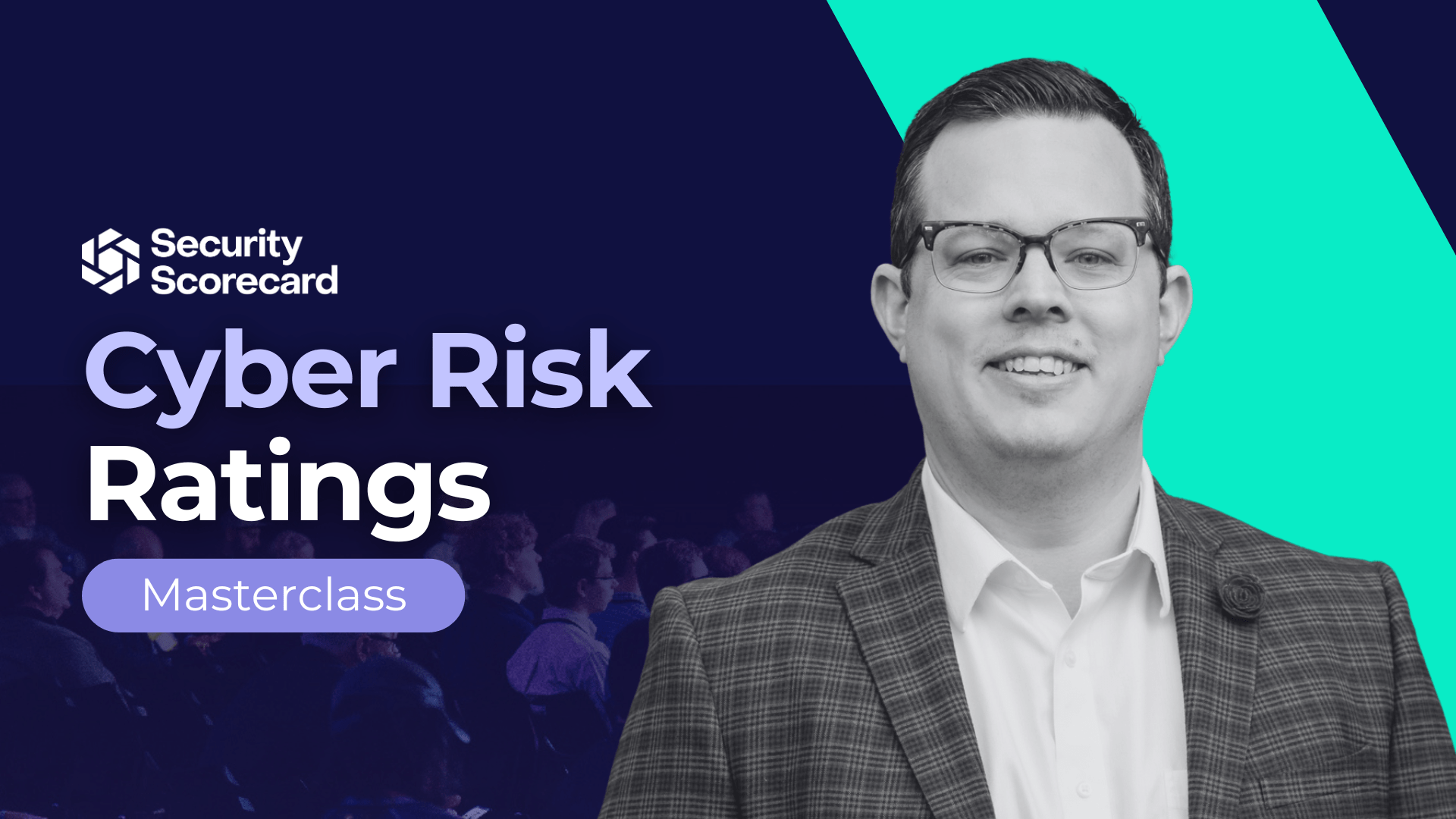 Security Scorecard

Cyber Risk Ratings

Masterclass